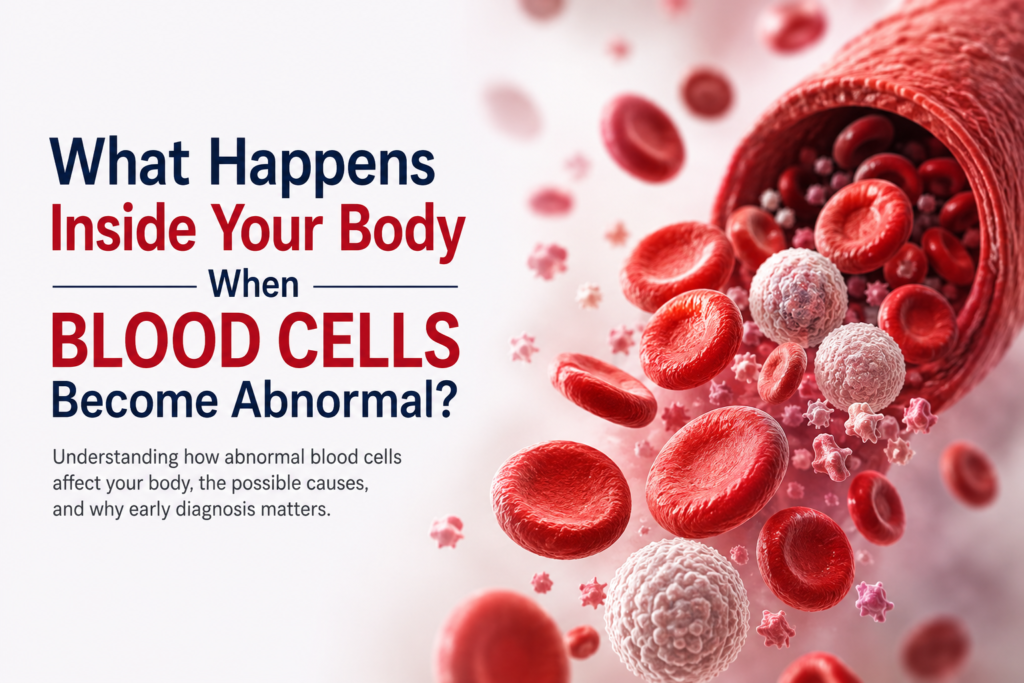 What Happens Inside Your Body When BLOOD CELLS Become Abnormal?

Understanding how abnormal blood cells affect your body, the possible causes, and why early diagnosis matters.